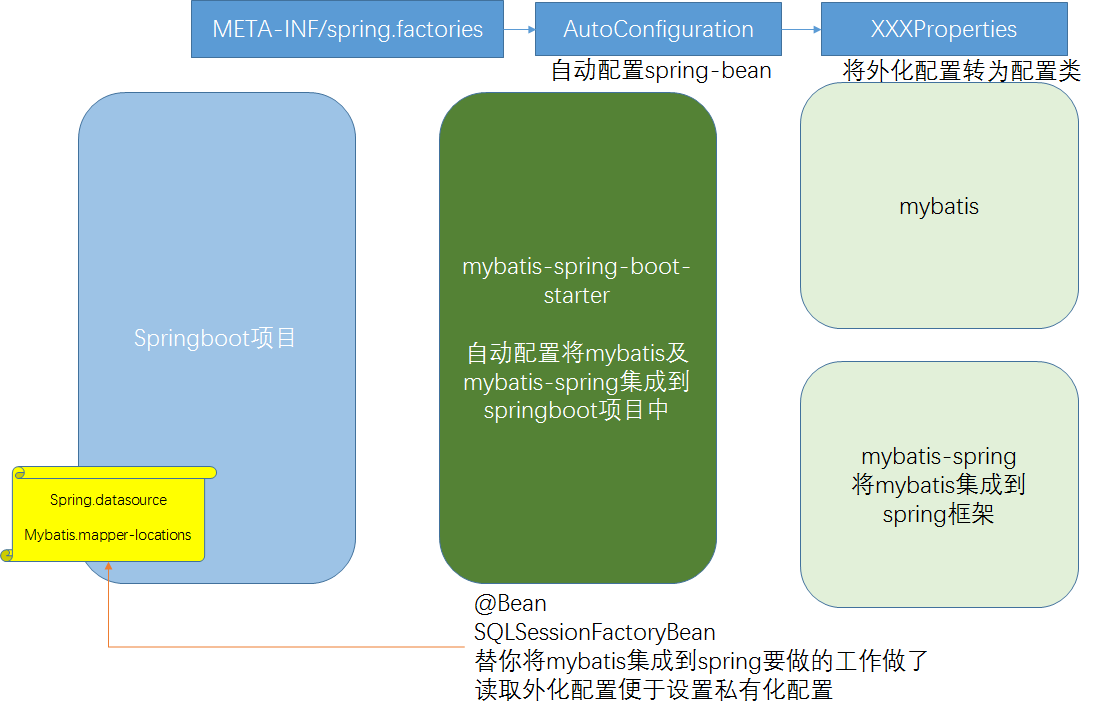 META-INF/spring.factories

AutoConfiguration

XXXProperties

自动配置spring-bean

将外化配置转为配置类

Springboot项目

Spring.datasource

Mybatis.mapper-locations

mybatis-spring-boot-starter

自动配置将mybatis及mybatis-spring集成到springboot项目中

mybatis

mybatis-spring
将mybatis集成到spring框架

@Bean
SQLSessionFactoryBean
替你将mybatis集成到spring要做的工作做了
读取外化配置便于设置私有化配置